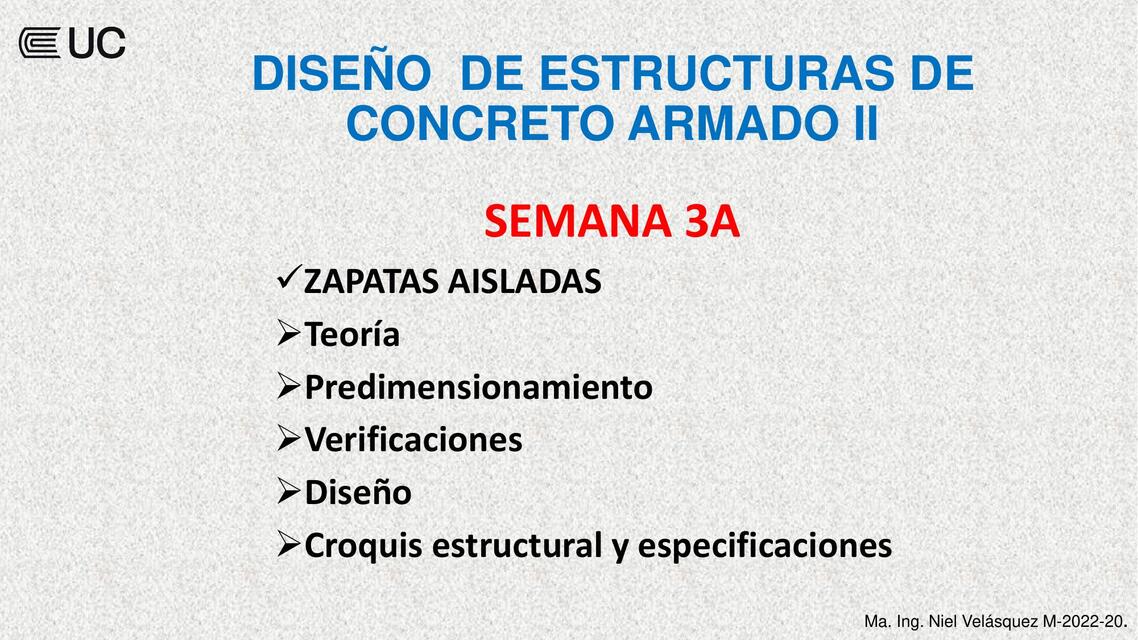 UC

DISEÑO DE ESTRUCTURAS DE CONCRETO ARMADO II

SEMANA 3A

✓ZAPATAS AISLADAS
➢Teoría
➢Predimensionamiento
➢Verificaciones
➢Diseño
➢Croquis estructural y especificaciones

Ma. Ing. Niel Velásquez M-2022-20.